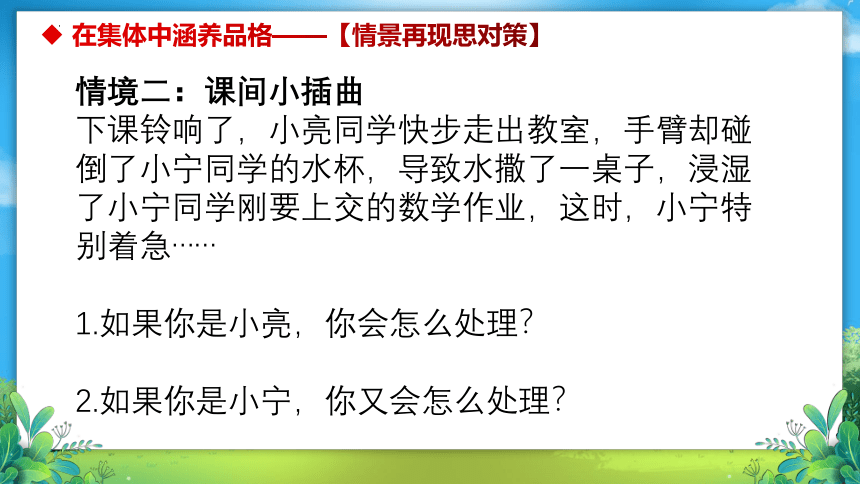 ◆ 在集体中涵养品格——【情景再现思对策】

情境二：课间小插曲
下课铃响了，小亮同学快步走出教室，手臂却碰倒了小宁同学的水杯，导致水撒了一桌子，浸湿了小宁同学刚要上交的数学作业，这时，小宁特别着急……

1.如果你是小亮，你会怎么处理？

2.如果你是小宁，你又会怎么处理？